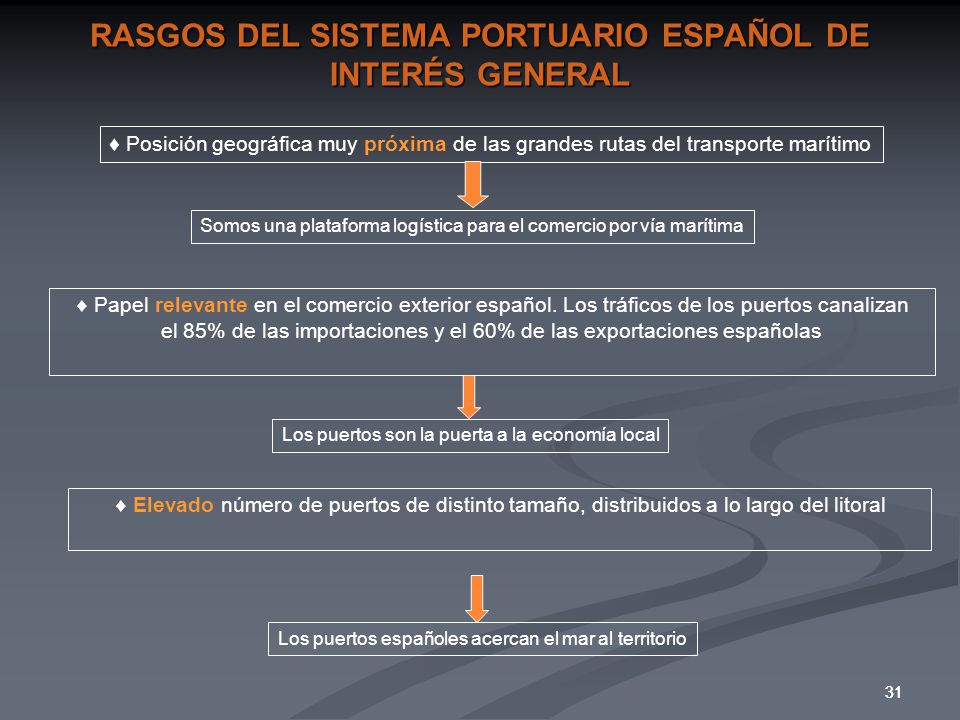 RASGOS DEL SISTEMA PORTUARIO ESPAÑOL DE INTERÉS GENERAL

♦ Posición geográfica muy próxima de las grandes rutas del transporte marítimo

Somos una plataforma logística para el comercio por vía marítima

♦ Papel relevante en el comercio exterior español. Los tráficos de los puertos canalizan el 85% de las importaciones y el 60% de las exportaciones españolas

Los puertos son la puerta a la economía local

♦ Elevado número de puertos de distinto tamaño, distribuidos a lo largo del litoral

Los puertos españoles acercan el mar al territorio

31